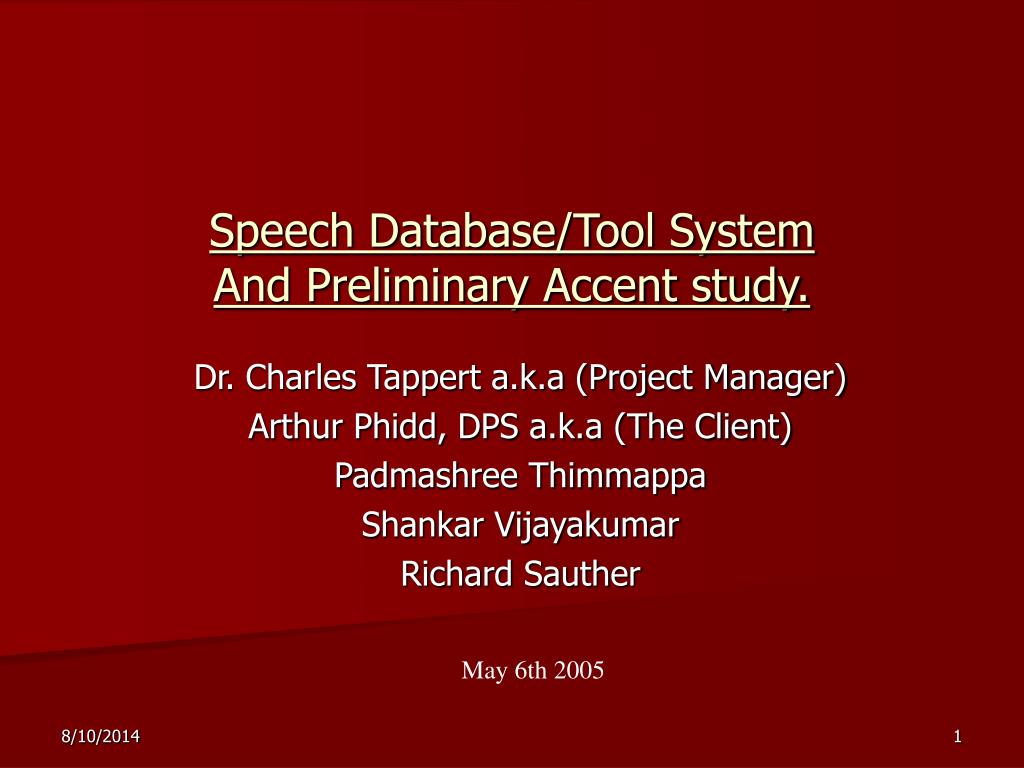 Speech Database/Tool System
And Preliminary Accent study.

Dr. Charles Tappert a.k.a (Project Manager)
Arthur Phidd, DPS a.k.a (The Client)
Padmashree Thimmappa
Shankar Vijayakumar
Richard Sauther

May 6th 2005

8/10/2014

1